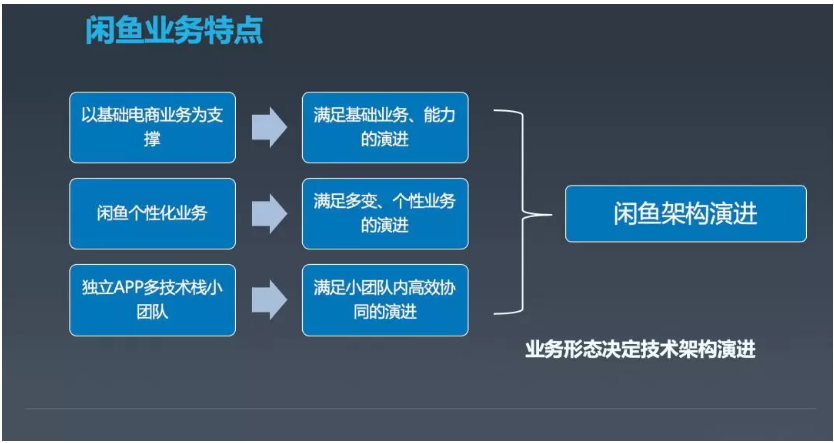 闲鱼业务特点

以基础电商业务为支撑

满足基础业务、能力的演进

闲鱼个性化业务

满足多变、个性业务的演进

独立APP多技术栈小团队

满足小团队内高效协同的演进

闲鱼架构演进

业务形态决定技术架构演进